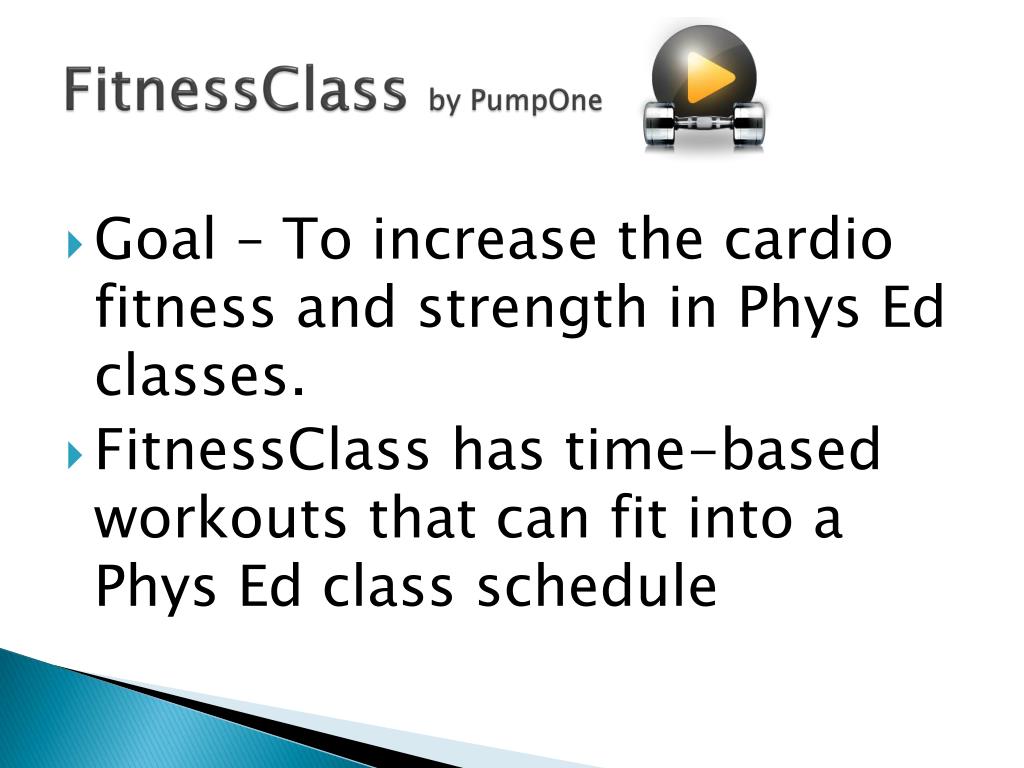 FitnessClass by PumpOne

Goal – To increase the cardio fitness and strength in Phys Ed classes.

FitnessClass has time-based workouts that can fit into a Phys Ed class schedule